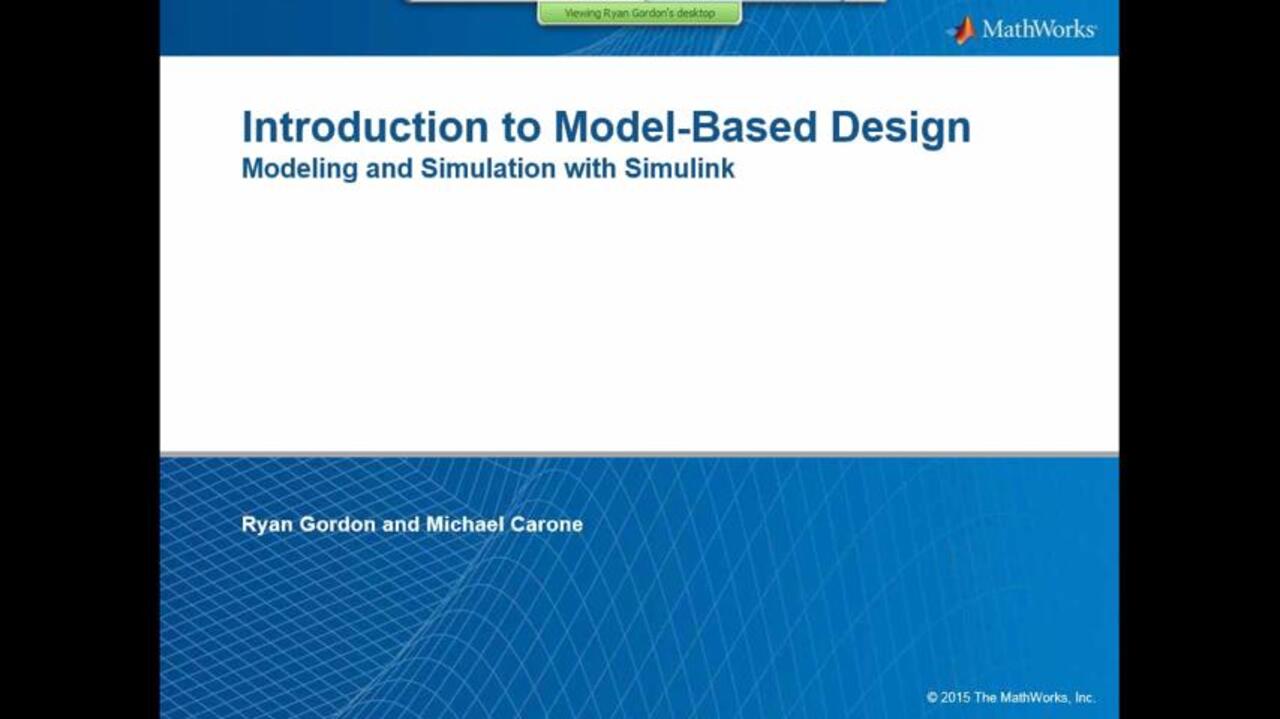 Viewing Ryan Gordon's desktop

MathWorks

Introduction to Model-Based Design
Modeling and Simulation with Simulink

Ryan Gordon and Michael Carone

© 2015 The MathWorks, Inc.